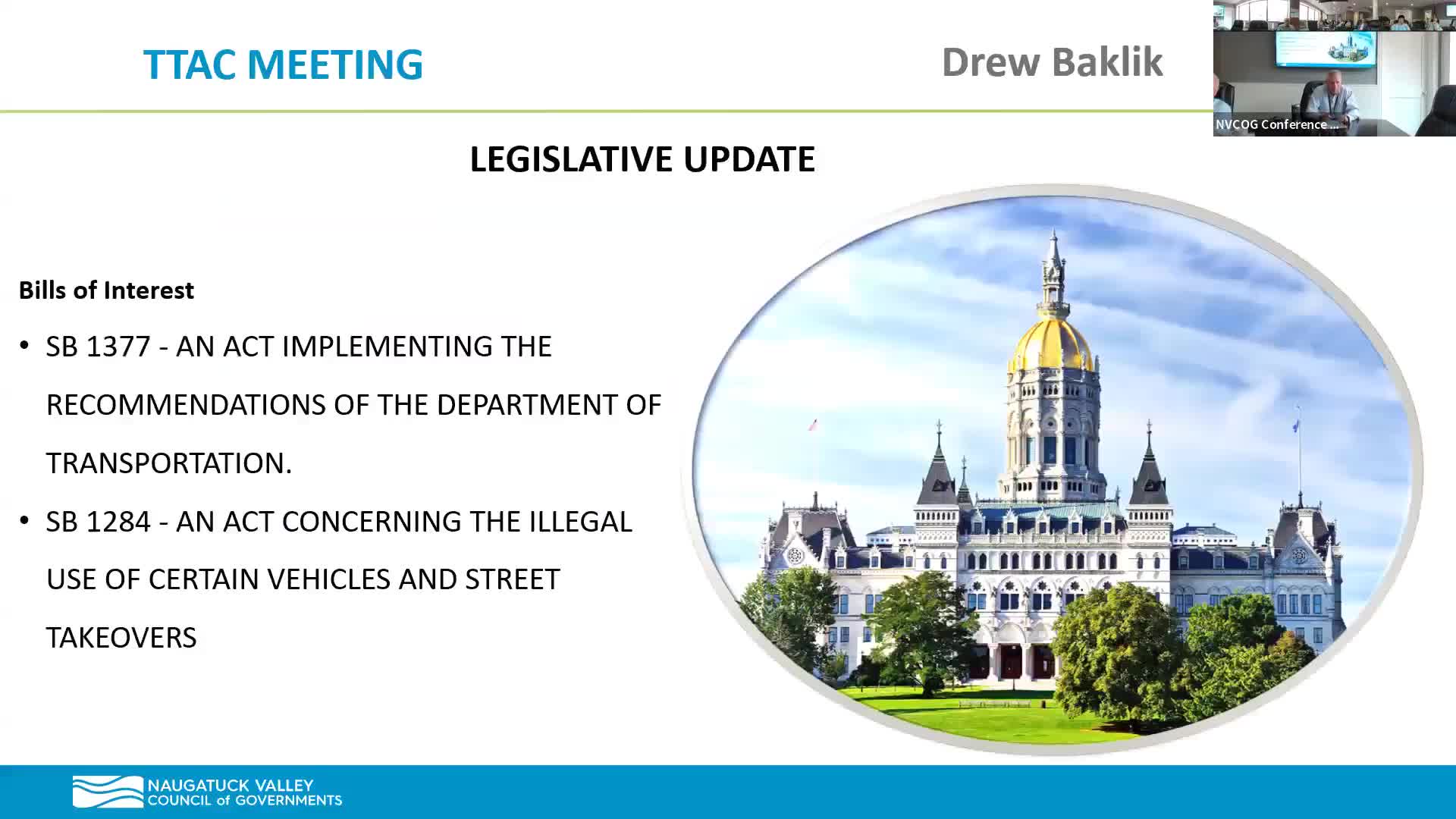 TTAC MEETING

Drew Baklik

NVCOG Conference ...

LEGISLATIVE UPDATE

Bills of Interest

• SB 1377 - AN ACT IMPLEMENTING THE RECOMMENDATIONS OF THE DEPARTMENT OF TRANSPORTATION.

• SB 1284 - AN ACT CONCERNING THE ILLEGAL USE OF CERTAIN VEHICLES AND STREET TAKEOVERS

NAUGATUCK VALLEY COUNCIL of GOVERNMENTS